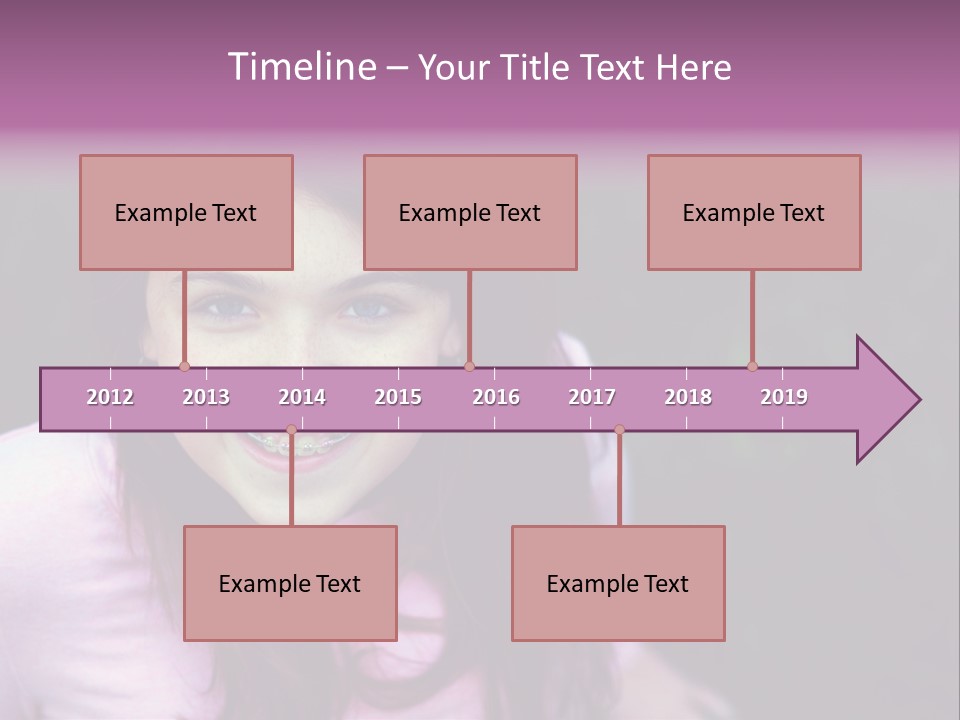 Timeline – Your Title Text Here

Example Text

Example Text

Example Text

2012
2013
2014
2015
2016
2017
2018
2019

Example Text

Example Text